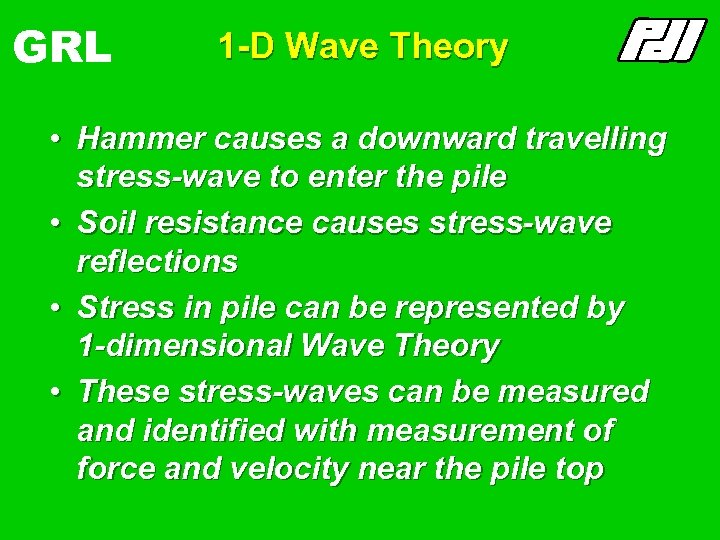 GRL

1-D Wave Theory

PDI

• Hammer causes a downward travelling stress-wave to enter the pile

• Soil resistance causes stress-wave reflections

• Stress in pile can be represented by 1-dimensional Wave Theory

• These stress-waves can be measured and identified with measurement of force and velocity near the pile top